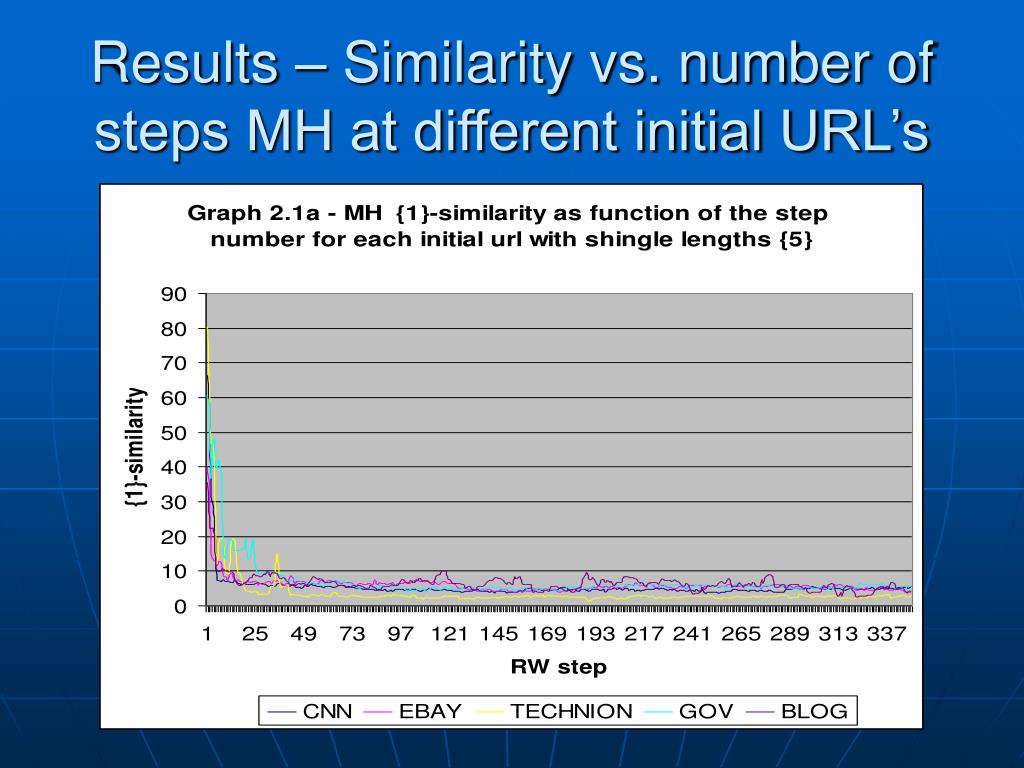 Results – Similarity vs. number of steps MH at different initial URL's

Graph 2.1a - MH {1}-similarity as function of the step number for each initial url with shingle lengths {5}

{1}-similarity

90
80
70
60
50
40
30
20
10
0

1 25 49 73 97 121 145 169 193 217 241 265 289 313 337

RW step

CNN EBAY TECHNION GOV BLOG